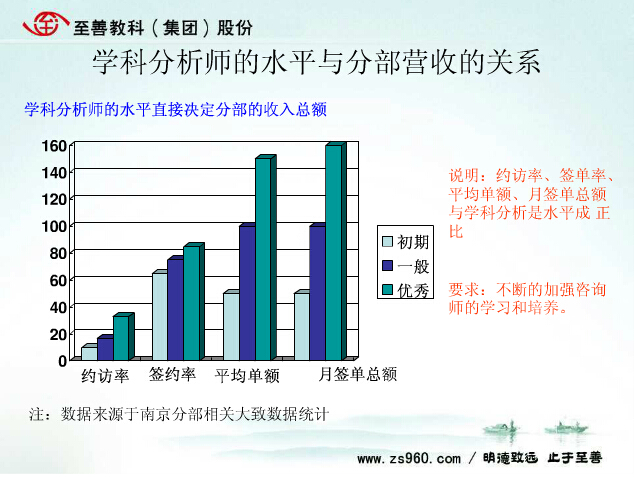 至善教科（集团）股份

学科分析师的水平与分部营收的关系

学科分析师的水平直接决定分部的收入总额

160
140
120
100
80
60
40
20
0

约访率 签约率 平均单额 月签单总额

初期
一般
优秀

说明：约访率、签单率、平均单额、月签单总额与学科分析是水平成 正比

要求：不断的加强咨询师的学习和培养。

注：数据来源于南京分部相关大致数据统计

www.zs960.com / 明德致远 止于至善